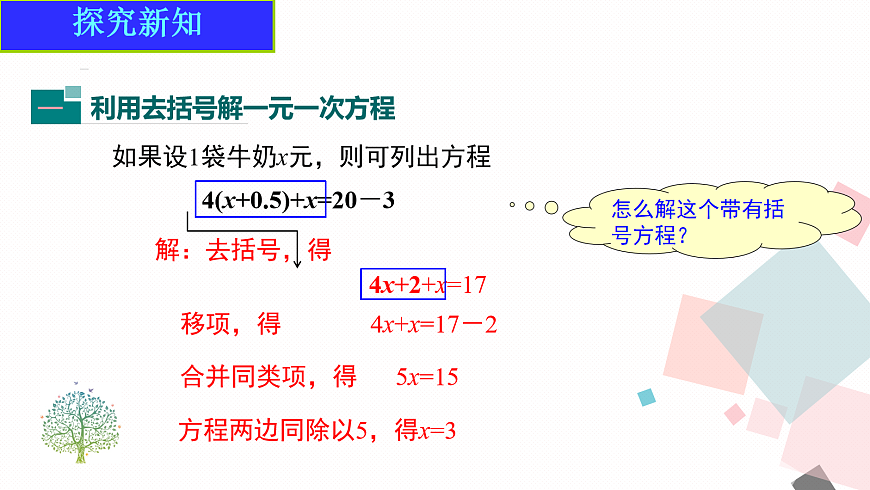 探究新知

一 利用去括号解一元一次方程

如果设1袋牛奶$x$元，则可列出方程

$4(x+0.5)+x=20-3$

怎么解这个带有括号方程？

解：去括号，得

$4x+2+x=17$

移项，得 $4x+x=17-2$

合并同类项，得 $5x=15$

方程两边同除以5，得$x=3$